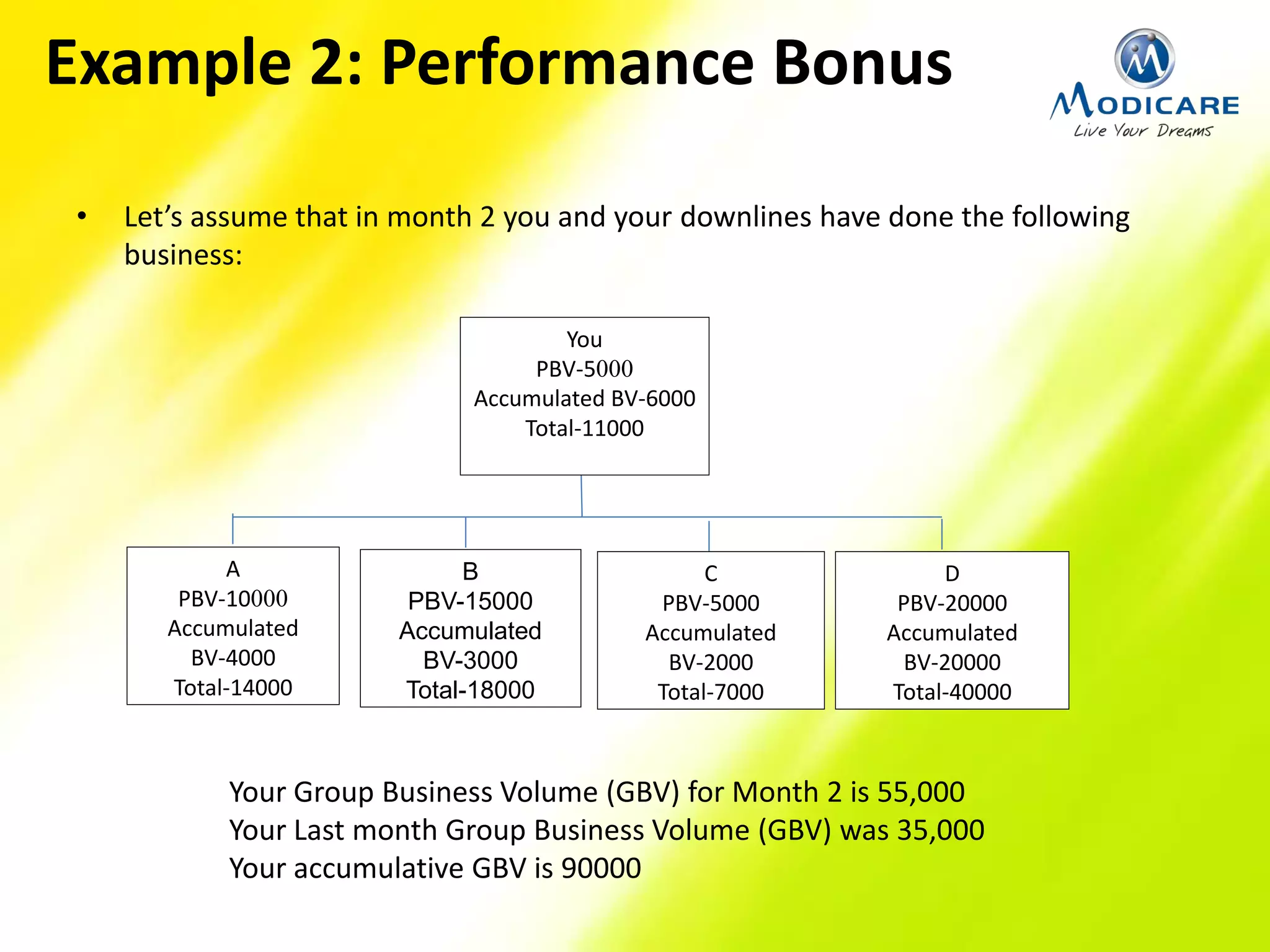 Example 2: Performance Bonus

MODICARE
Live Your Dreams

• Let's assume that in month 2 you and your downlines have done the following business:

You
PBV-5000
Accumulated BV-6000
Total-11000

A
PBV-10000
Accumulated
BV-4000
Total-14000

B
PBV-15000
Accumulated
BV-3000
Total-18000

C
PBV-5000
Accumulated
BV-2000
Total-7000

D
PBV-20000
Accumulated
BV-20000
Total-40000

Your Group Business Volume (GBV) for Month 2 is 55,000
Your Last month Group Business Volume (GBV) was 35,000
Your accumulative GBV is 90000